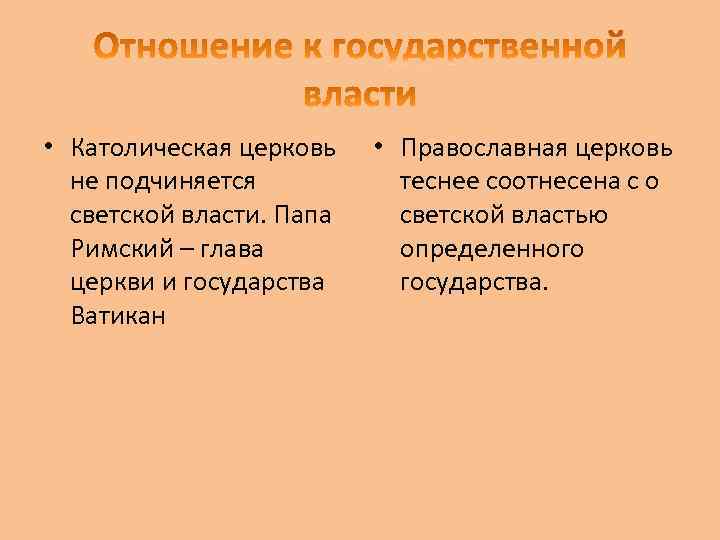 Отношение к государственной власти

• Католическая церковь не подчиняется светской власти. Папа Римский – глава церкви и государства Ватикан

• Православная церковь теснее соотнесена с о светской властью определенного государства.